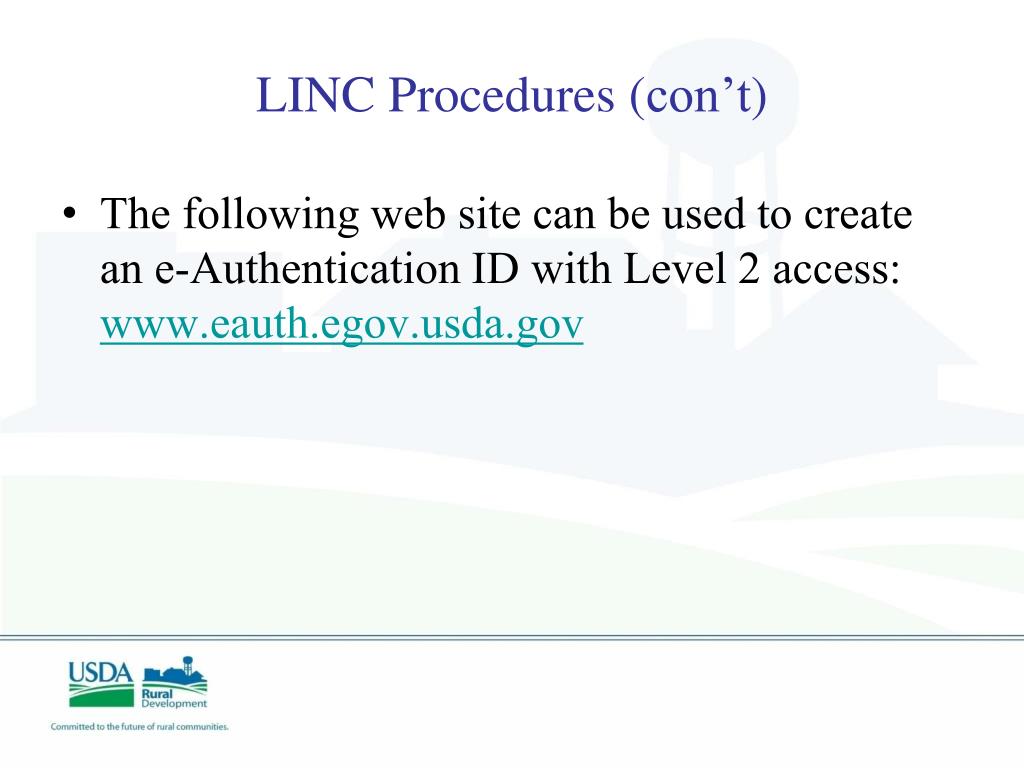 LINC Procedures (con’t)

• The following web site can be used to create an e-Authentication ID with Level 2 access: www.eauth.egov.usda.gov

USDA Rural Development

Committed to the future of rural communities.